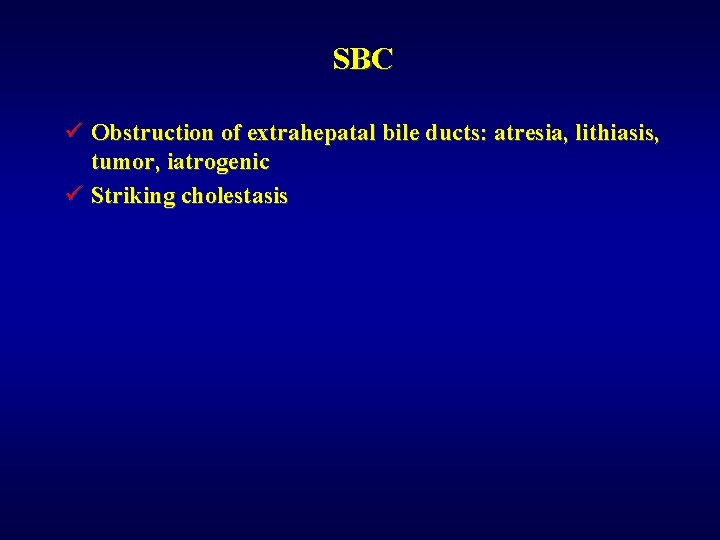 SBC

✓ Obstruction of extrahepatal bile ducts: atresia, lithiasis, tumor, iatrogenic
✓ Striking cholestasis